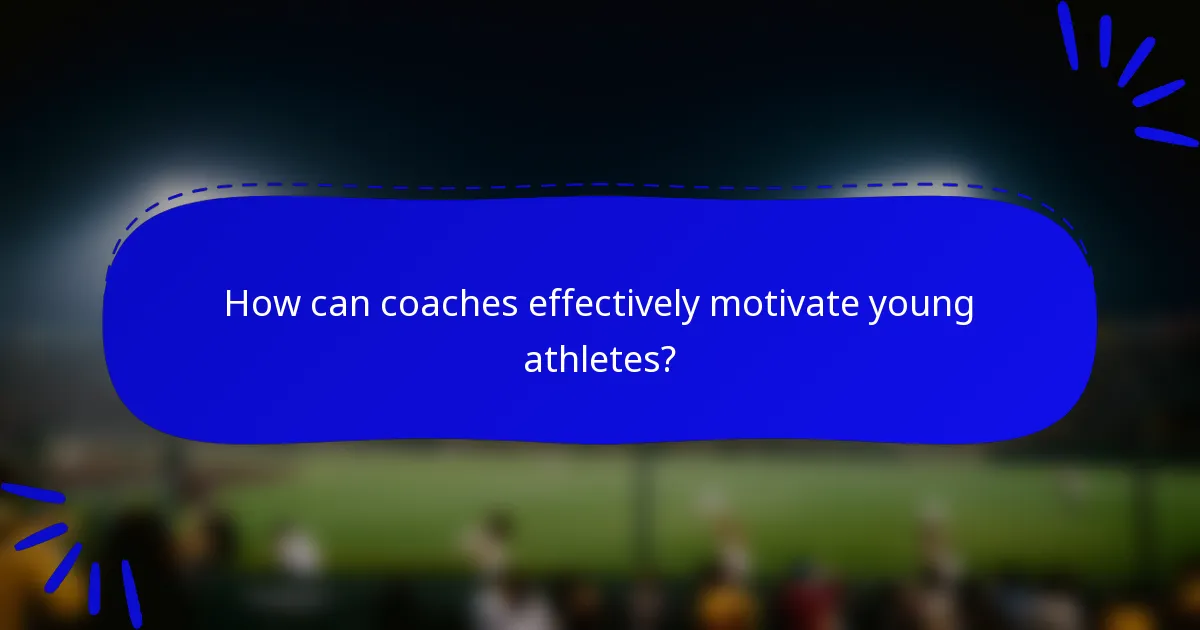 How can coaches effectively motivate young athletes?